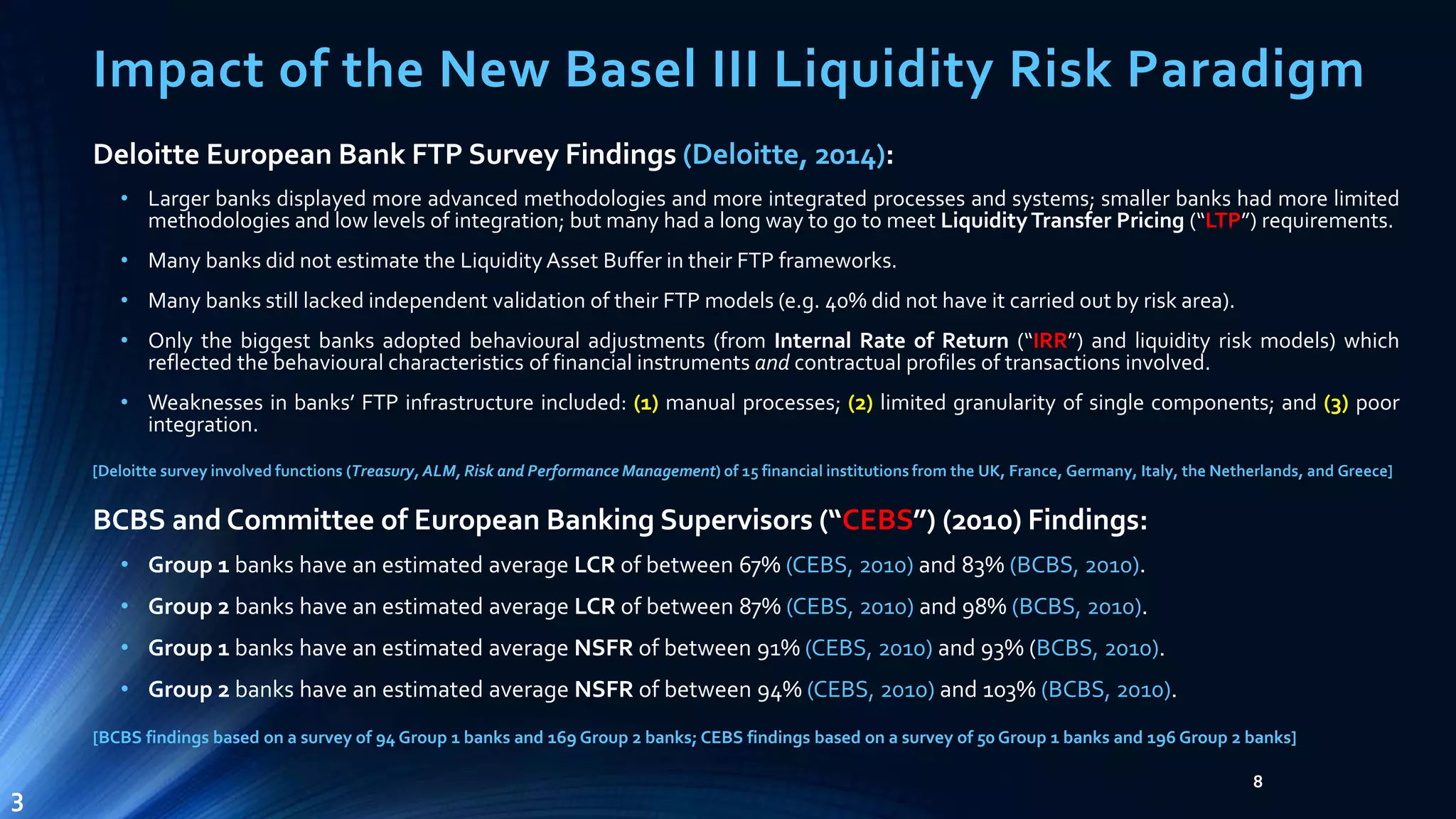 Impact of the New Basel III Liquidity Risk Paradigm

Deloitte European Bank FTP Survey Findings (Deloitte, 2014):

• Larger banks displayed more advanced methodologies and more integrated processes and systems; smaller banks had more limited methodologies and low levels of integration; but many had a long way to go to meet Liquidity Transfer Pricing ("LTP") requirements.

• Many banks did not estimate the Liquidity Asset Buffer in their FTP frameworks.

• Many banks still lacked independent validation of their FTP models (e.g. 40% did not have it carried out by risk area).

• Only the biggest banks adopted behavioural adjustments (from Internal Rate of Return ("IRR") and liquidity risk models) which reflected the behavioural characteristics of financial instruments and contractual profiles of transactions involved.

• Weaknesses in banks' FTP infrastructure included: (1) manual processes; (2) limited granularity of single components; and (3) poor integration.

[Deloitte survey involved functions (Treasury, ALM, Risk and Performance Management) of 15 financial institutions from the UK, France, Germany, Italy, the Netherlands, and Greece]

BCBS and Committee of European Banking Supervisors ("CEBS") (2010) Findings:

• Group 1 banks have an estimated average LCR of between 67% (CEBS, 2010) and 83% (BCBS, 2010).

• Group 2 banks have an estimated average LCR of between 87% (CEBS, 2010) and 98% (BCBS, 2010).

• Group 1 banks have an estimated average NSFR of between 91% (CEBS, 2010) and 93% (BCBS, 2010).

• Group 2 banks have an estimated average NSFR of between 94% (CEBS, 2010) and 103% (BCBS, 2010).

[BCBS findings based on a survey of 94 Group 1 banks and 169 Group 2 banks; CEBS findings based on a survey of 50 Group 1 banks and 196 Group 2 banks]

8

3